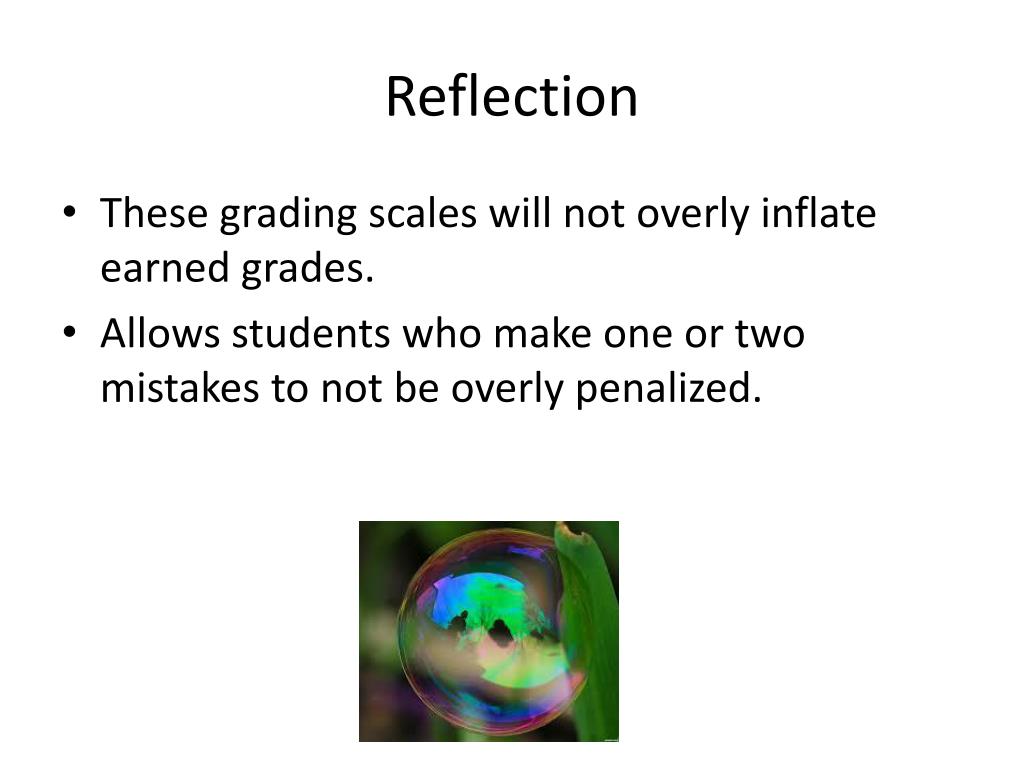 Reflection

• These grading scales will not overly inflate earned grades.
• Allows students who make one or two mistakes to not be overly penalized.